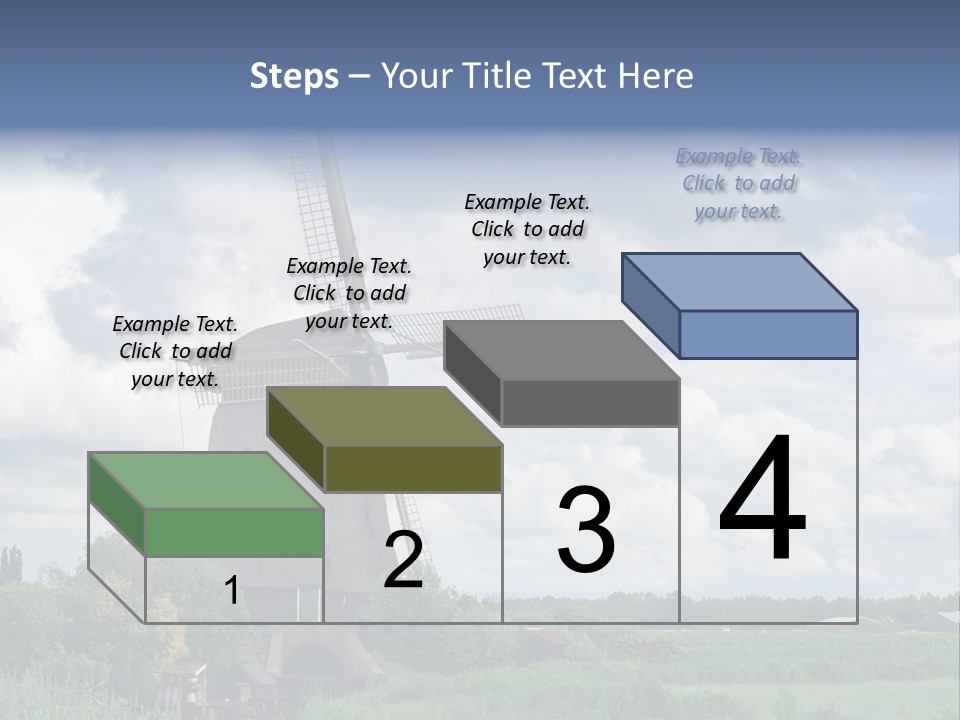 Steps – Your Title Text Here

Example Text. Click to add your text.

Example Text. Click to add your text.

Example Text. Click to add your text.

Example Text. Click to add your text.

1

2

3

4